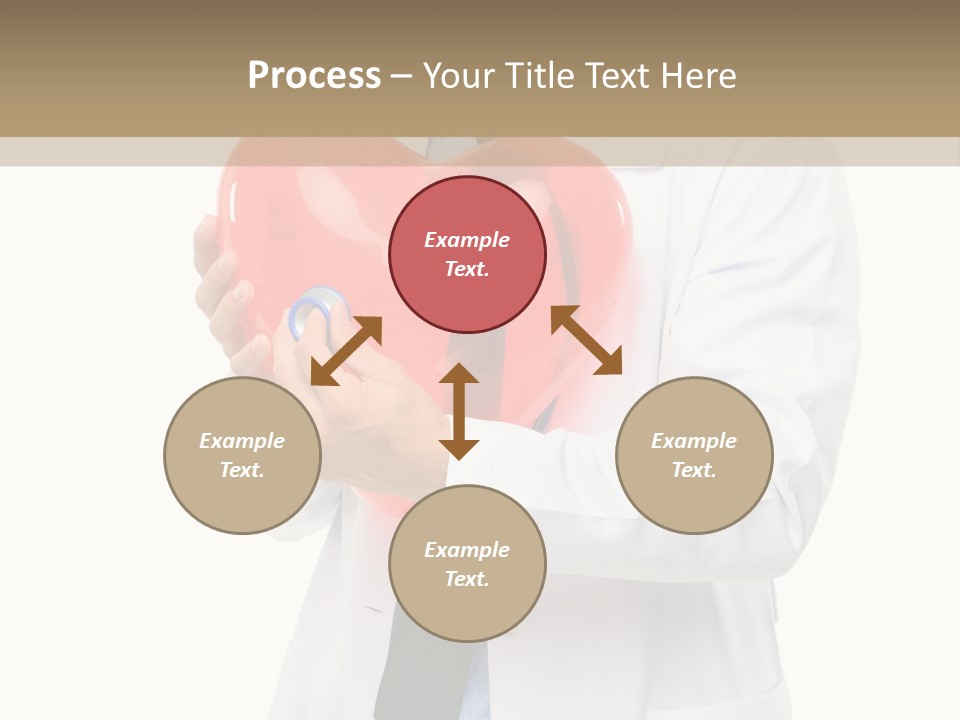 Process – Your Title Text Here

Example Text.

Example Text.

Example Text.

Example Text.